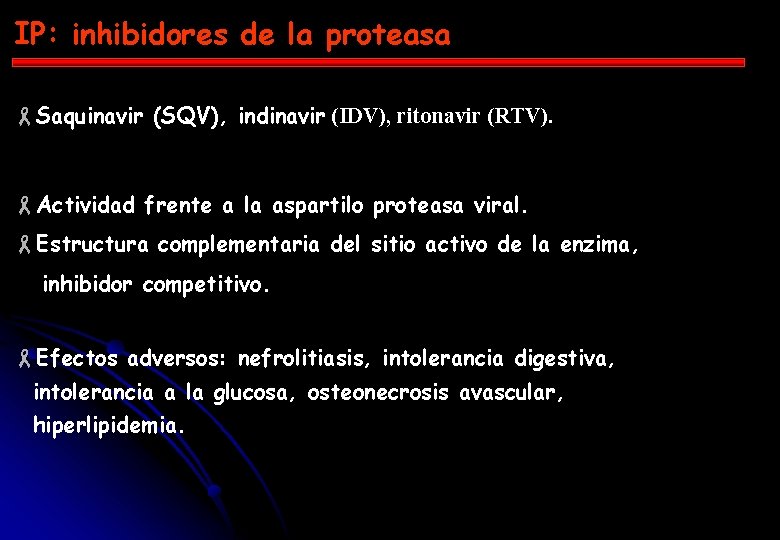 IP: inhibidores de la proteasa

Saquinavir (SQV), indinavir (IDV), ritonavir (RTV).

Actividad frente a la aspartilo proteasa viral.

Estructura complementaria del sitio activo de la enzima, inhibidor competitivo.

Efectos adversos: nefrolitiasis, intolerancia digestiva, intolerancia a la glucosa, osteonecrosis avascular, hiperlipidemia.